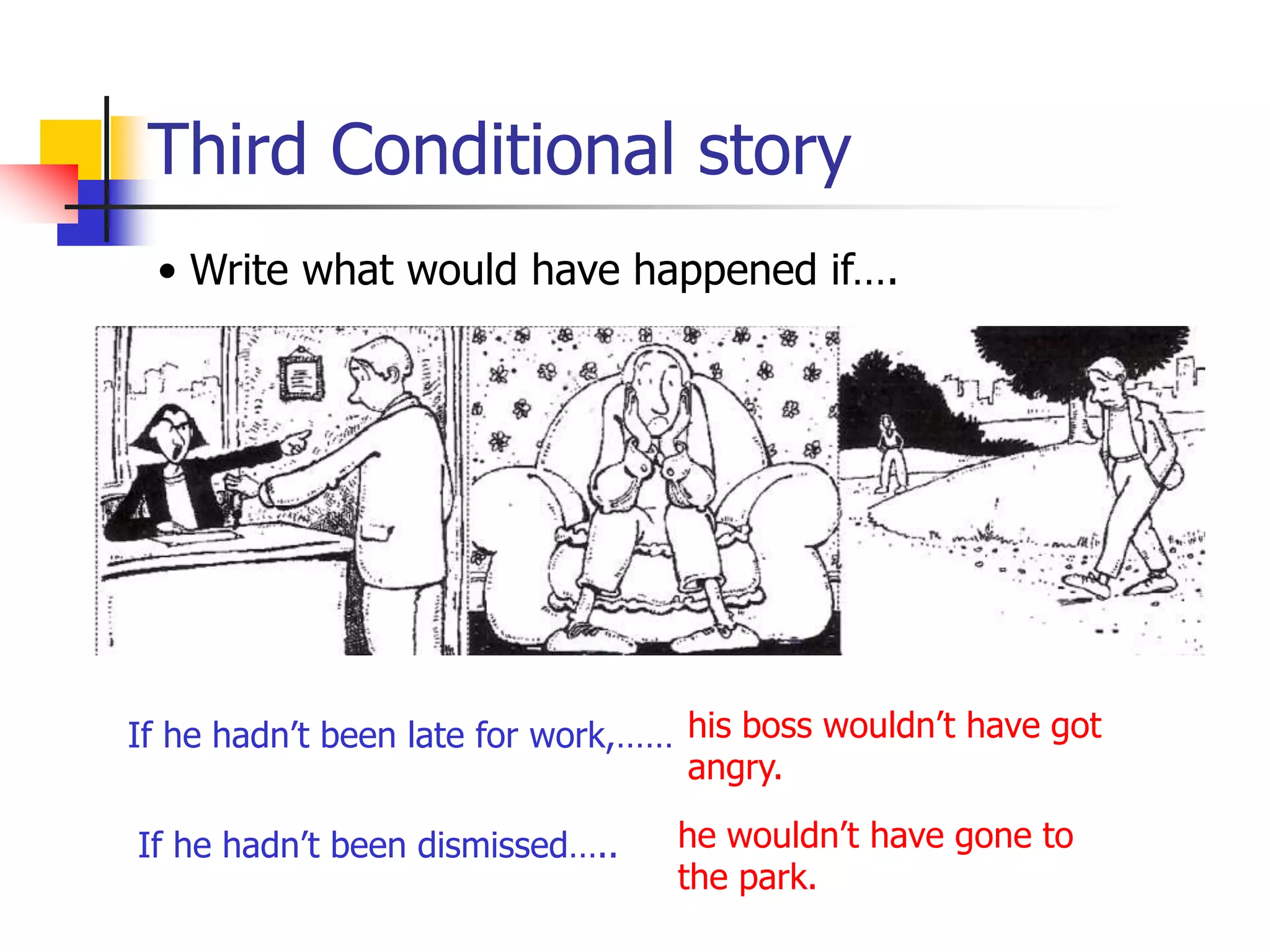 Third Conditional story

• Write what would have happened if….

If he hadn't been late for work,…… his boss wouldn't have got angry.

If he hadn't been dismissed….. he wouldn't have gone to the park.